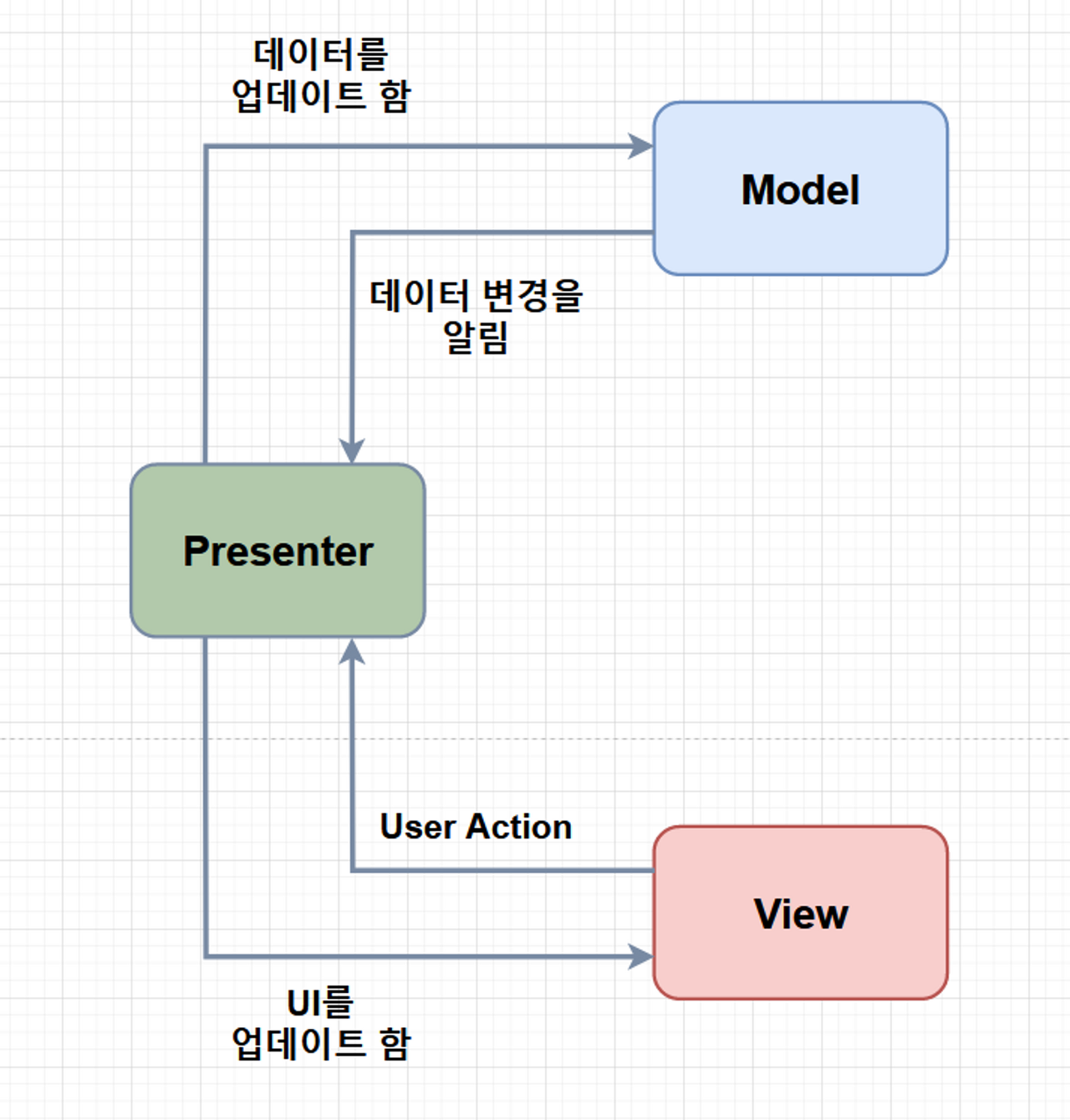 데이터를
업데이트 함

Model

데이터 변경을
알림

Presenter

User Action

View

UI를
업데이트 함